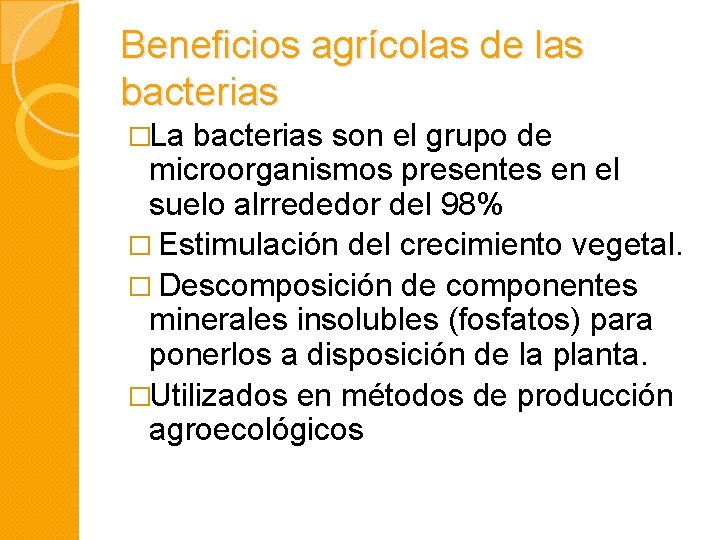 Beneficios agrícolas de las bacterias

□La bacterias son el grupo de microorganismos presentes en el suelo alrrededor del 98%

□ Estimulación del crecimiento vegetal.

□ Descomposición de componentes minerales insolubles (fosfatos) para ponerlos a disposición de la planta.

□Utilizados en métodos de producción agroecológicos